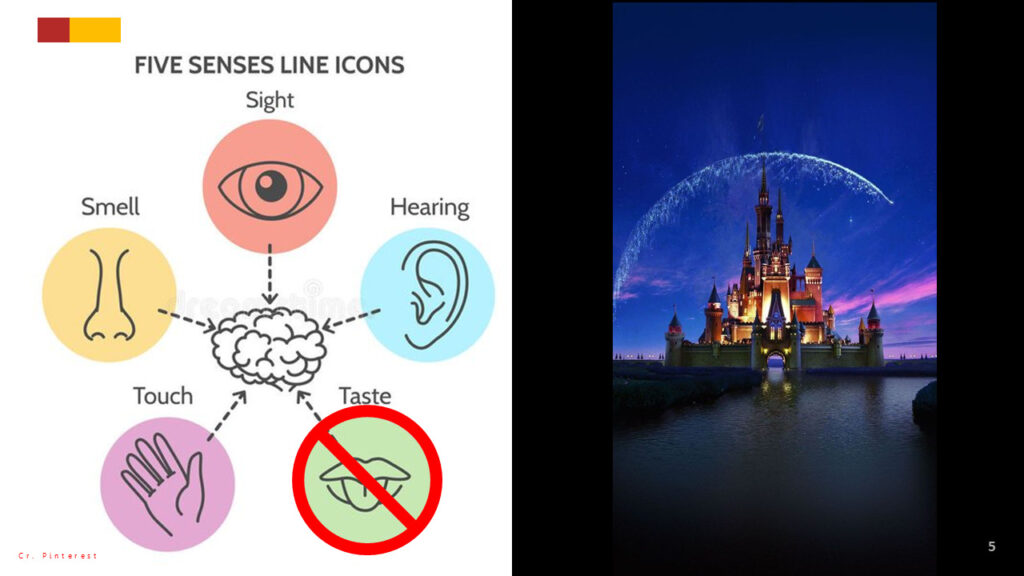 FIVE SENSES LINE ICONS

Sight

Smell

Hearing

Touch

Taste

Cr. Pinterest

5